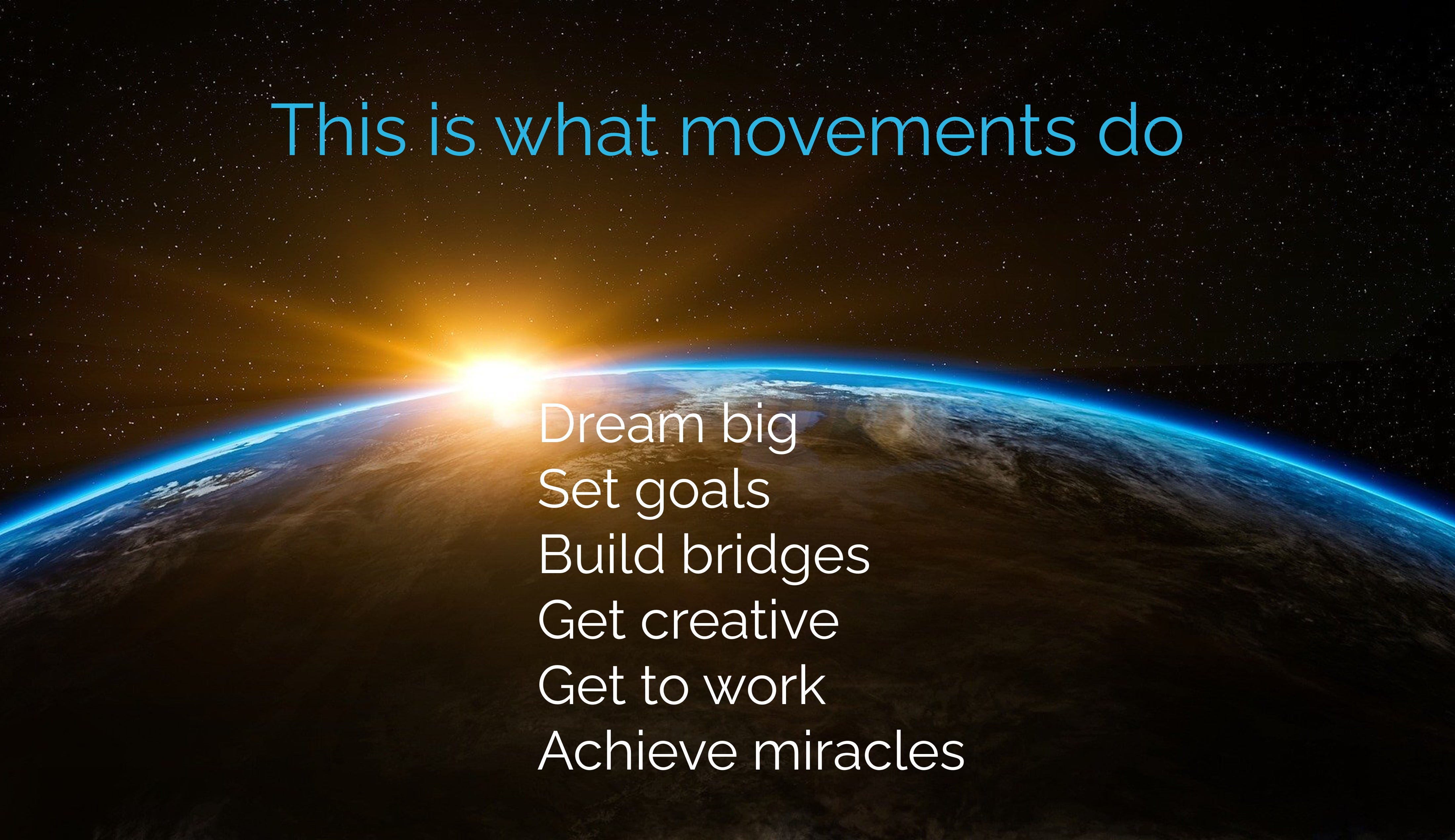 This is what movements do

Dream big
Set goals
Build bridges
Get creative
Get to work
Achieve miracles